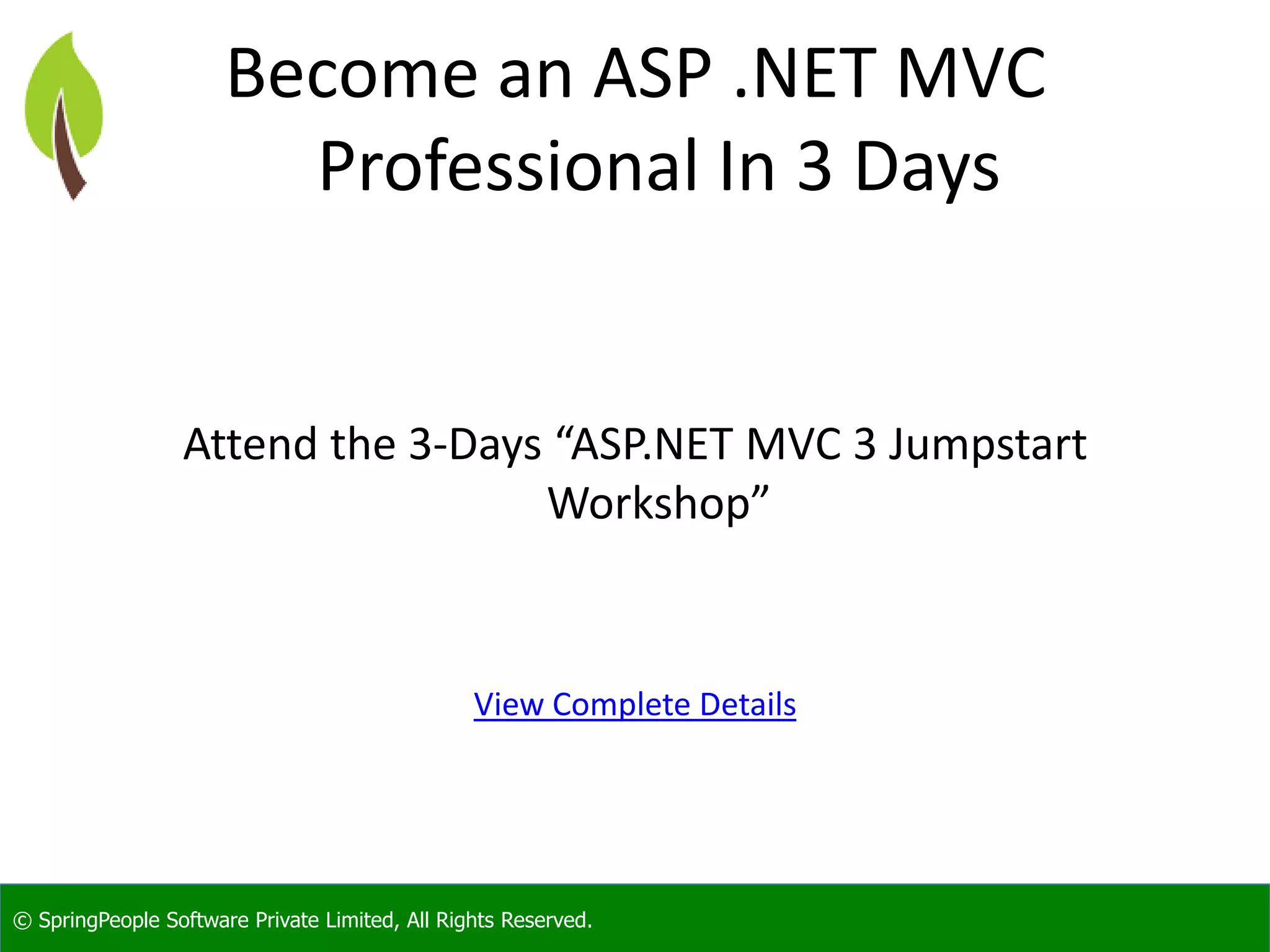 Become an ASP .NET MVC Professional In 3 Days

Attend the 3-Days “ASP.NET MVC 3 Jumpstart Workshop”

View Complete Details

© SpringPeople Software Private Limited, All Rights Reserved.